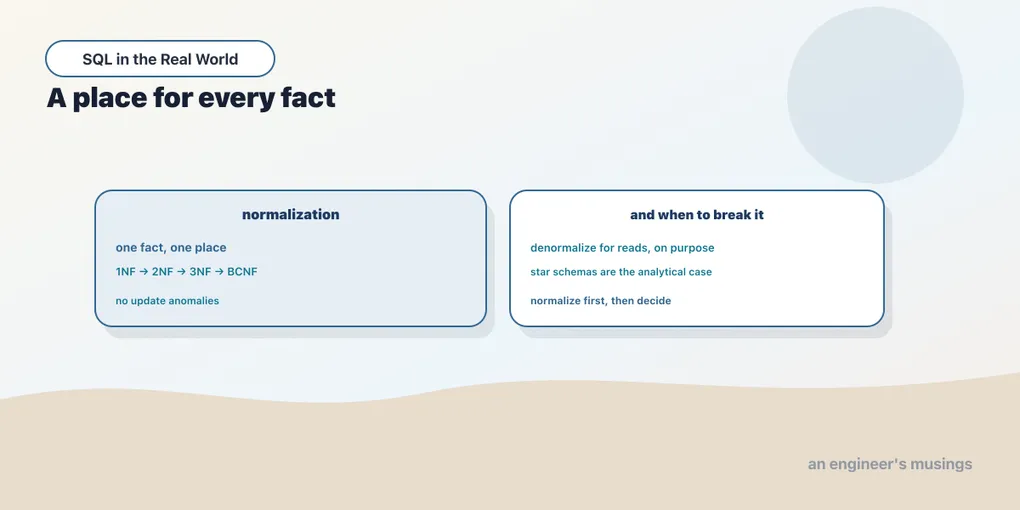 SQL in the Real World

A place for every fact

normalization

one fact, one place

1NF → 2NF → 3NF → BCNF

no update anomalies

and when to break it

denormalize for reads, on purpose

star schemas are the analytical case

normalize first, then decide

an engineer's musings